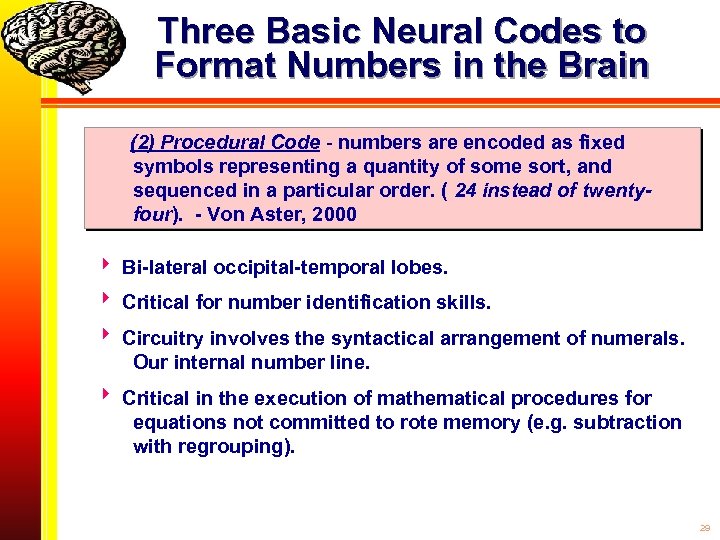 Three Basic Neural Codes to Format Numbers in the Brain

(2) Procedural Code - numbers are encoded as fixed symbols representing a quantity of some sort, and sequenced in a particular order. ( 24 instead of twenty-four). - Von Aster, 2000

Bi-lateral occipital-temporal lobes.

Critical for number identification skills.

Circuitry involves the syntactical arrangement of numerals. Our internal number line.

Critical in the execution of mathematical procedures for equations not committed to rote memory (e.g. subtraction with regrouping).

29